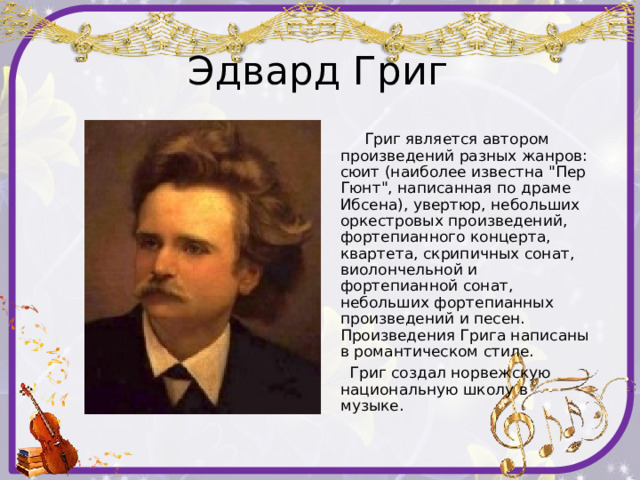 Эдвард Григ

Григ является автором произведений разных жанров: сюит (наиболее известна "Пер Гюнт", написанная по драме Ибсена), увертюр, небольших оркестровых произведений, фортепианного концерта, квартета, скрипичных сонат, виолончельной и фортепианной сонат, небольших фортепианных произведений и песен. Произведения Грига написаны в романтическом стиле.

Григ создал норвежскую национальную школу в музыке.